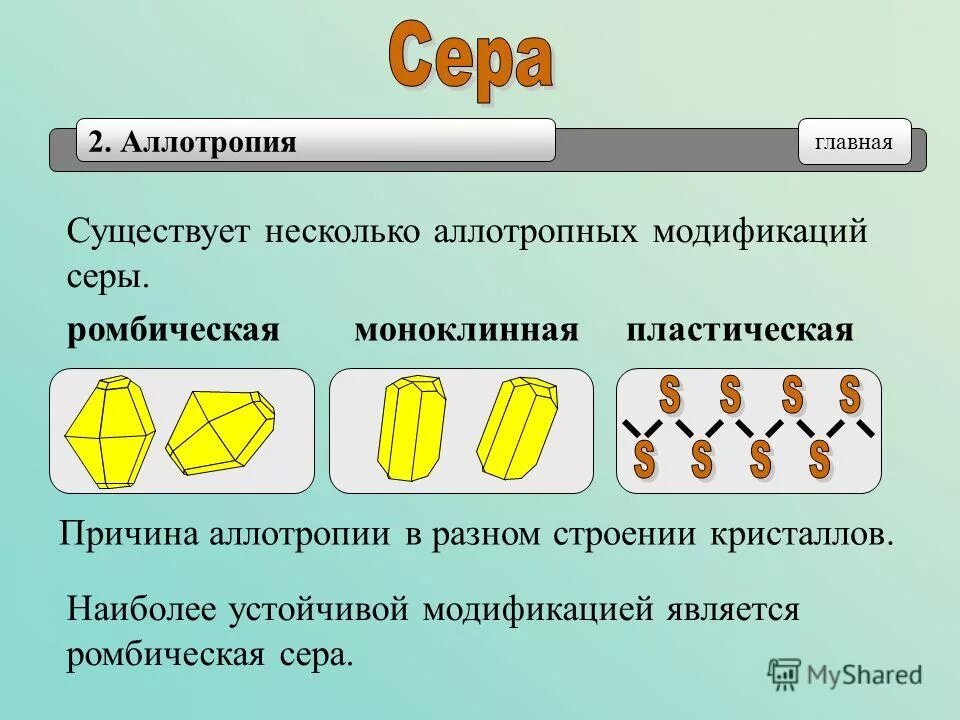 Сера

2. Аллотропия

главная

Существует несколько аллотропных модификаций серы.

ромбическая моноклинная пластическая

S S S S
S S S S

Причина аллотропии в разном строении кристаллов.

Наиболее устойчивой модификацией является ромбическая сера.

MyShared